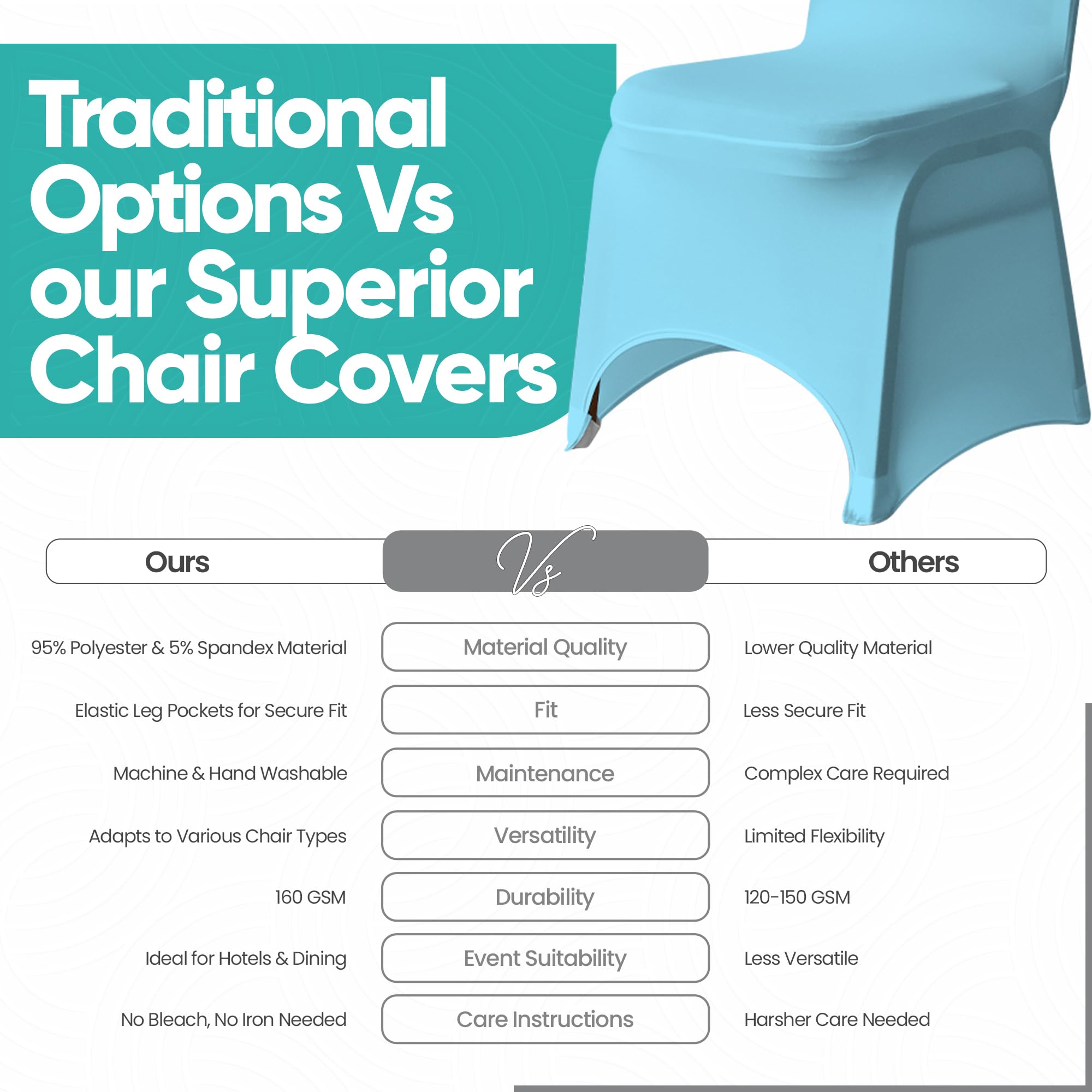 Traditional Options Vs our Superior Chair Covers

| Ours | Vs | Others |
|---|---|---|
| 95% Polyester & 5% Spandex Material | Material Quality | Lower Quality Material |
| Elastic Leg Pockets for Secure Fit | Fit | Less Secure Fit |
| Machine & Hand Washable | Maintenance | Complex Care Required |
| Adapts to Various Chair Types | Versatility | Limited Flexibility |
| 160 GSM | Durability | 120-150 GSM |
| Ideal for Hotels & Dining | Event Suitability | Less Versatile |
| No Bleach, No Iron Needed | Care Instructions | Harsher Care Needed |